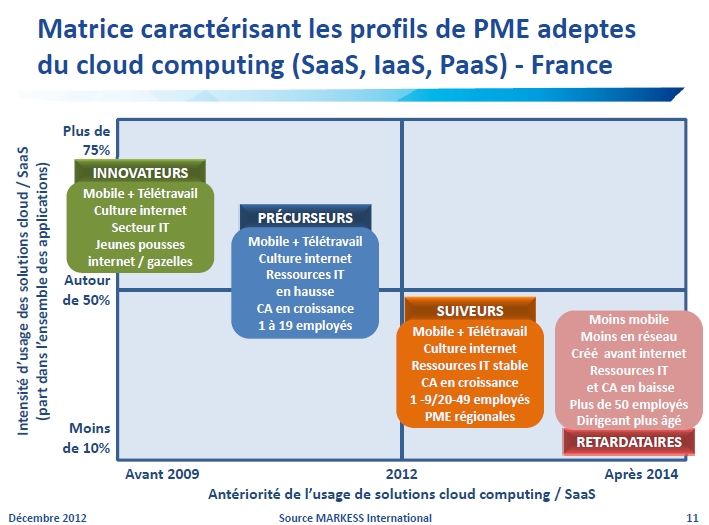 Matrice caractérisant les profils de PME adeptes du cloud computing (SaaS, IaaS, PaaS) - France

Intensité d'usage des solutions cloud / SaaS (part dans l'ensemble des applications)

Plus de 75%

Autour de 50%

Moins de 10%

INNOVATEURS
Mobile + Télétravail
Culture internet
Secteur IT
Jeunes pousses internet / gazelles

PRÉCURSEURS
Mobile + Télétravail
Culture internet
Ressources IT en hausse
CA en croissance
1 à 19 employés

SUIVEURS
Mobile + Télétravail
Culture internet
Ressources IT stable
CA en croissance
1 -9/20-49 employés
PME régionales

Moins mobile
Moins en réseau
Créé avant internet
Ressources IT et CA en baisse
Plus de 50 employés
Dirigeant plus âgé
RETARDATAIRES

Avant 2009
2012
Après 2014

Antériorité de l'usage de solutions cloud computing / SaaS

Décembre 2012
Source MARKESS International
11